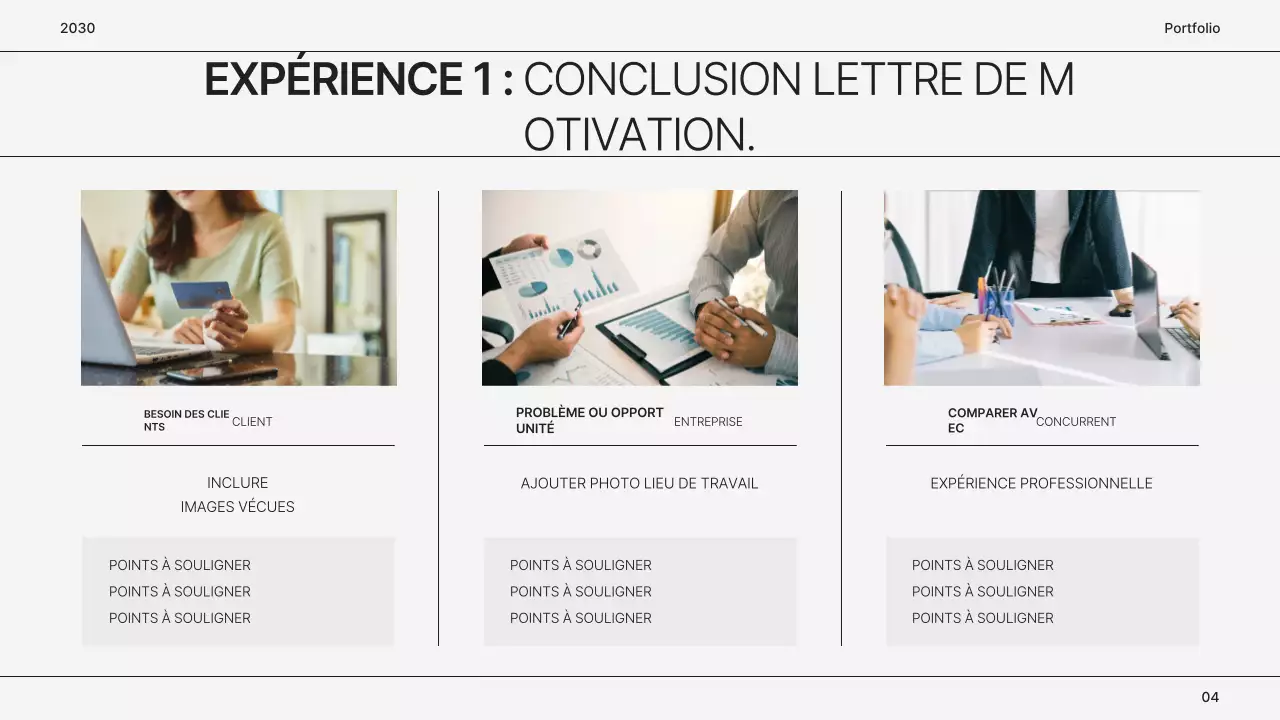 2030

Portfolio

EXPÉRIENCE 1 : CONCLUSION LETTRE DE M OTIVATION.

BESOIN DES CLIE NTS CLIENT

INCLURE
IMAGES VÉCUES

POINTS À SOULIGNER
POINTS À SOULIGNER
POINTS À SOULIGNER

PROBLÈME OU OPPORT UNITÉ ENTREPRISE

AJOUTER PHOTO LIEU DE TRAVAIL

POINTS À SOULIGNER
POINTS À SOULIGNER
POINTS À SOULIGNER

COMPARER AV EC CONCURRENT

EXPÉRIENCE PROFESSIONNELLE

POINTS À SOULIGNER
POINTS À SOULIGNER
POINTS À SOULIGNER

04